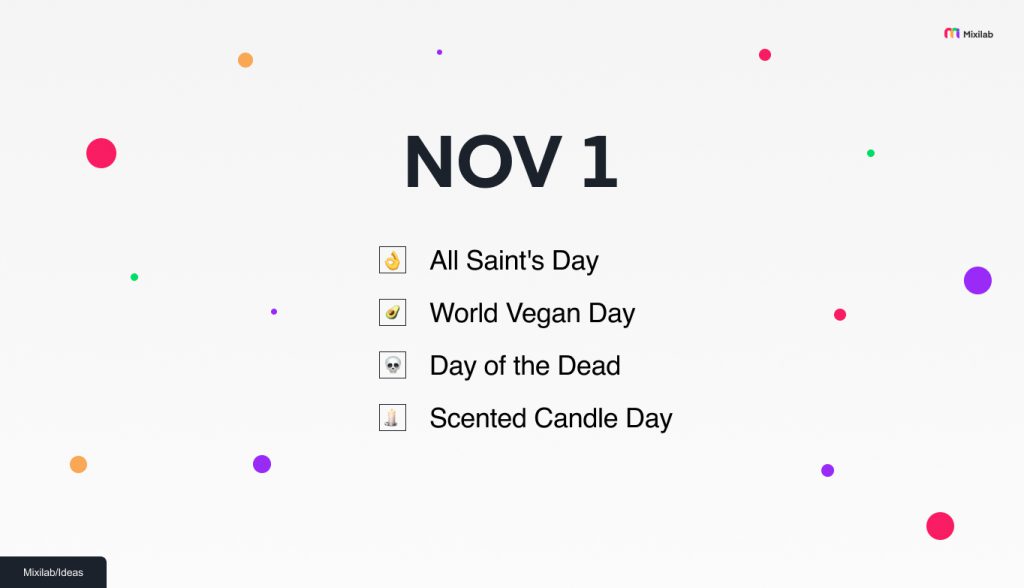 Mixilab

NOV 1

👌 All Saint's Day

🥑 World Vegan Day

💀 Day of the Dead

🕯️ Scented Candle Day

Mixilab/Ideas